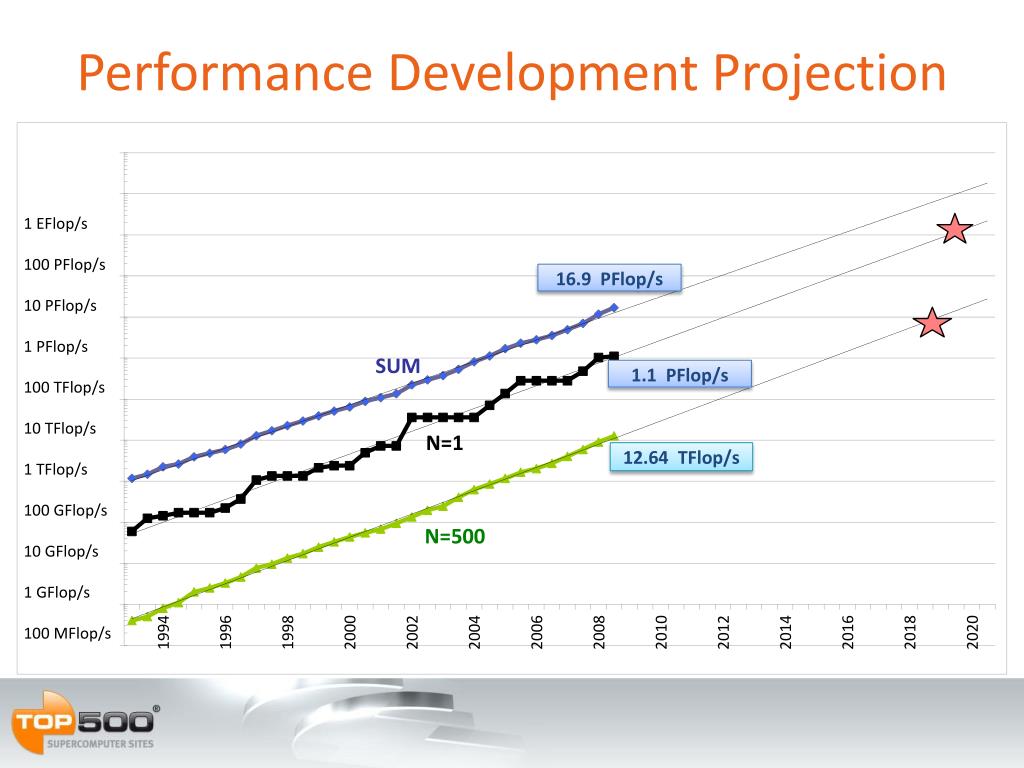 Performance Development Projection

1 EFlop/s
100 PFlop/s
10 PFlop/s
1 PFlop/s
100 TFlop/s
10 TFlop/s
1 TFlop/s
100 GFlop/s
10 GFlop/s
1 GFlop/s
100 MFlop/s

16.9 PFlop/s
SUM
1.1 PFlop/s
N=1
12.64 TFlop/s
N=500

1994
1996
1998
2000
2002
2004
2006
2008
2010
2012
2014
2016
2018
2020

TOP500®
SUPERCOMPUTER SITES